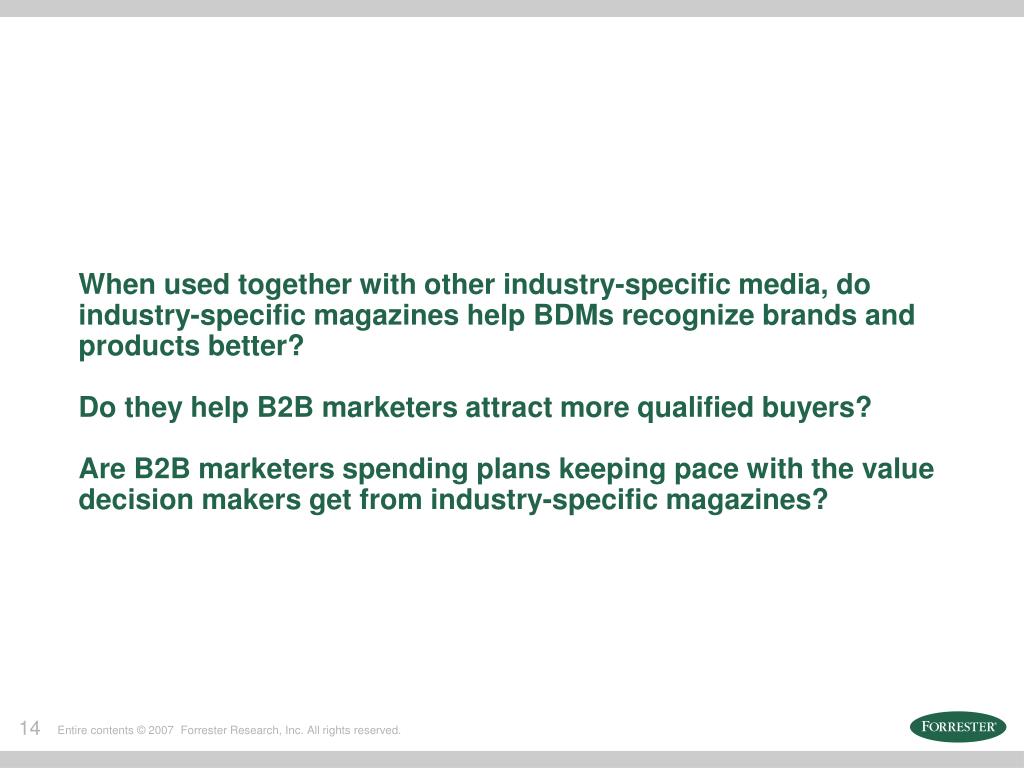 When used together with other industry-specific media, do industry-specific magazines help BDMs recognize brands and products better?

Do they help B2B marketers attract more qualified buyers?

Are B2B marketers spending plans keeping pace with the value decision makers get from industry-specific magazines?

14 Entire contents © 2007 Forrester Research, Inc. All rights reserved.

FORRESTER®